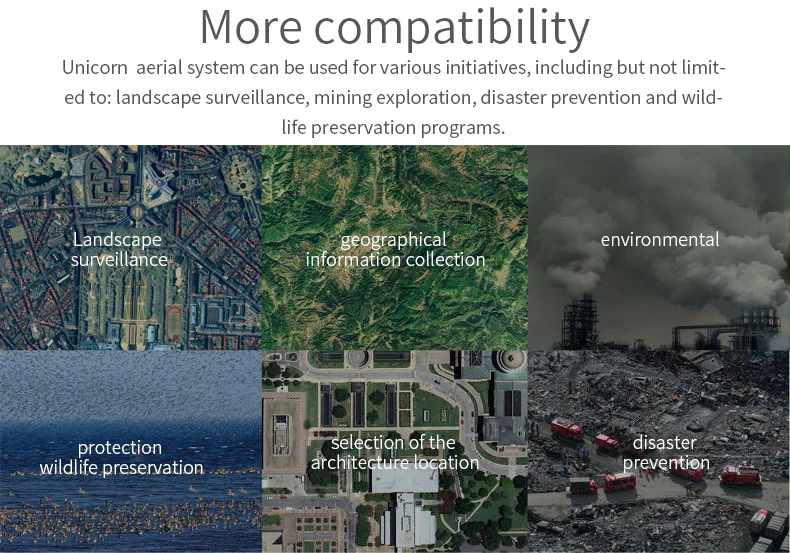 More compatibility

Unicorn  aerial system can be used for various initiatives, including but not limited to: landscape surveillance, mining exploration, disaster prevention and wildlife preservation programs.

Landscape surveillance

geographical information collection

environmental

protection wildlife preservation

selection of the architecture location

disaster prevention